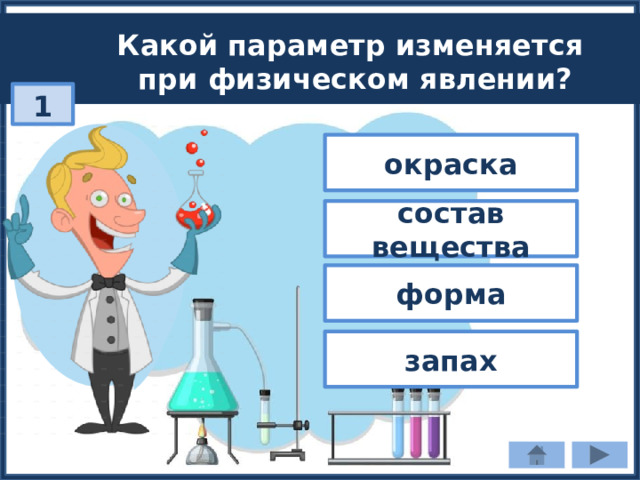 Какой параметр изменяется при физическом явлении?

1

окраска

состав вещества

форма

запах